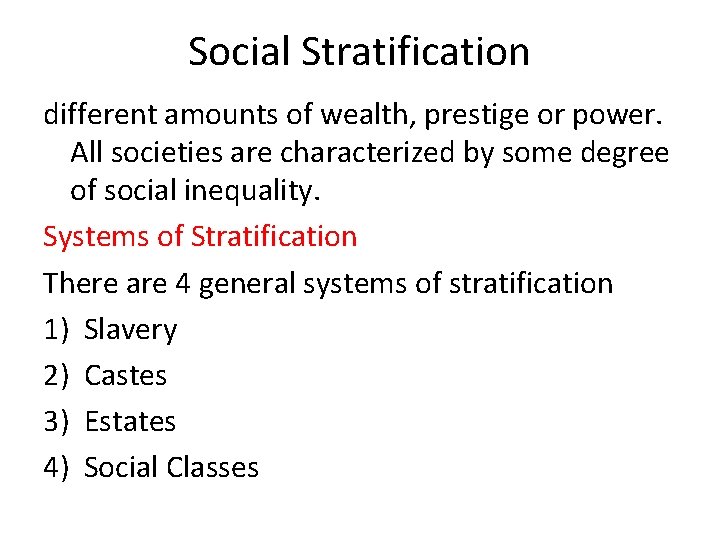 Social Stratification

different amounts of wealth, prestige or power. All societies are characterized by some degree of social inequality.

Systems of Stratification

There are 4 general systems of stratification

1) Slavery

2) Castes

3) Estates

4) Social Classes